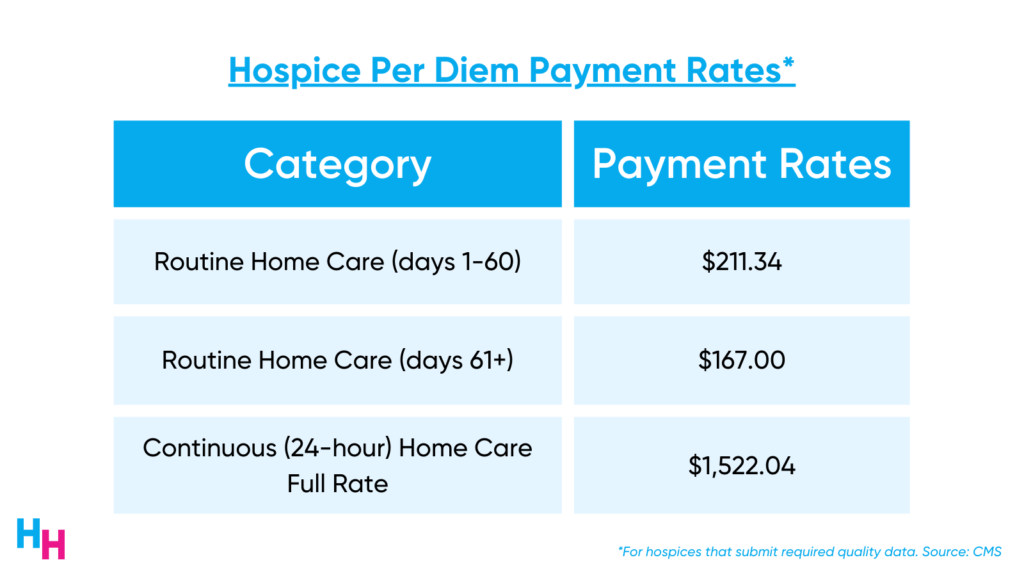 Hospice Per Diem Payment Rates*

| Category | Payment Rates |
|---|---|
| Routine Home Care (days 1-60) | \$211.34 |
| Routine Home Care (days 61+) | \$167.00 |
| Continuous (24-hour) Home Care Full Rate | \$1,522.04 |

HH

*For hospices that submit required quality data. Source: CMS